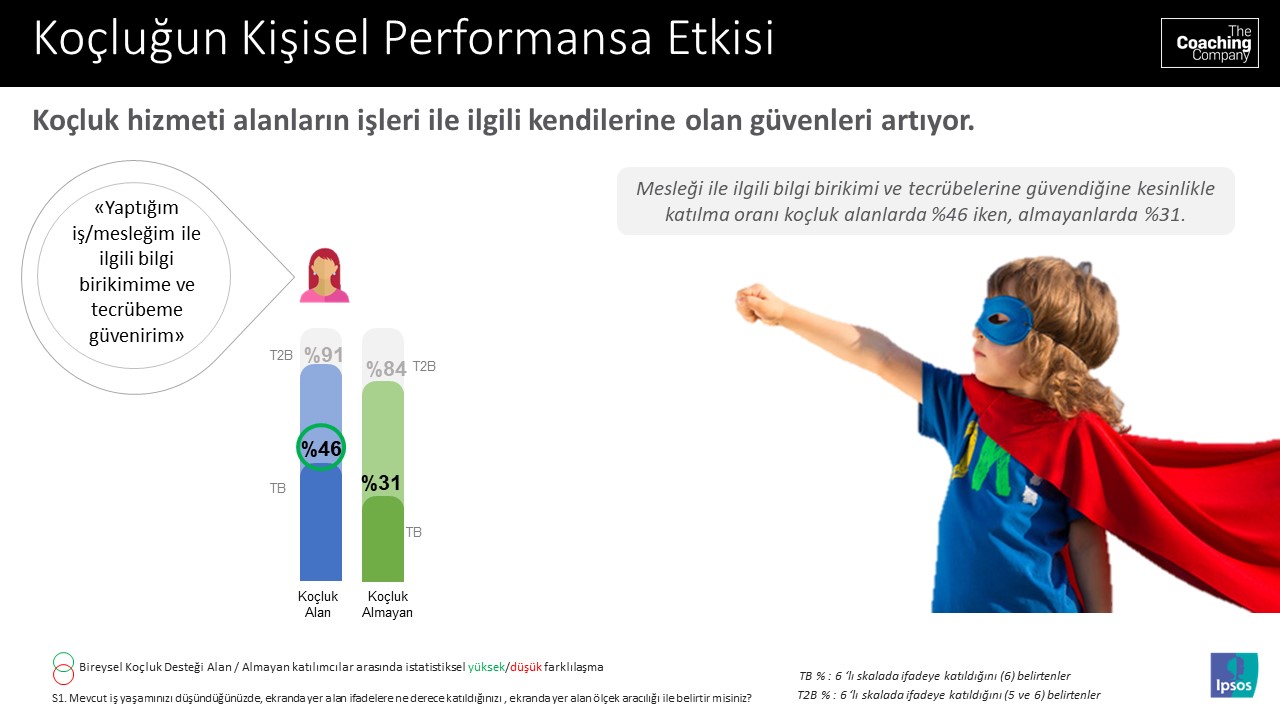 Koçluğun Kişisel Performansa Etkisi

The Coaching Company

Koçluk hizmeti alanların işleri ile ilgili kendilerine olan güvenleri artıyor.

«Yaptığım iş/mesleğim ile ilgili bilgi birikimime ve tecrübeme güvenirim»

Mesleği ile ilgili bilgi birikimi ve tecrübelerine güvendiğine kesinlikle katılma oranı koçluk alanlarda %46 iken, almayanlarda %31.

T2B %91
%84 T2B
%46
TB
%31
TB

Koçluk Alan
Koçluk Almayan

Bireysel Koçluk Desteği Alan / Almayan katılımcılar arasında istatistiksel yüksek/düşük farklılaşma

S1. Mevcut iş yaşamınızı düşündüğünüzde, ekranda yer alan ifadelere ne derece katıldığınızı , ekranda yer alan ölçek aracılığı ile belirtir misiniz?

TB % : 6 'lı skalada ifadeye katıldığını (6) belirtenler
T2B % : 6 'lı skalada ifadeye katıldığını (5 ve 6) belirtenler

Ipsos